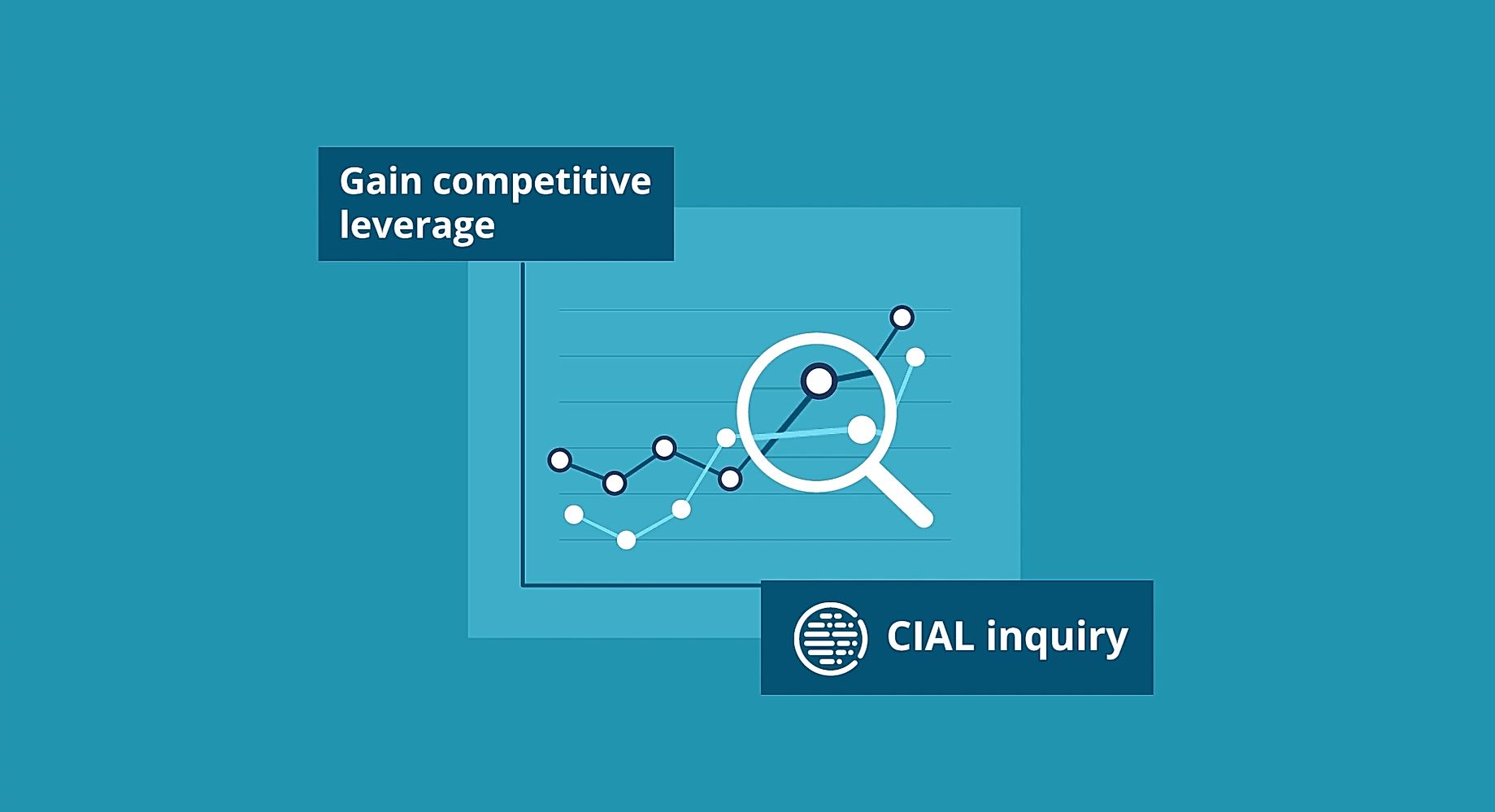 Gain competitive leverage

CIAL inquiry